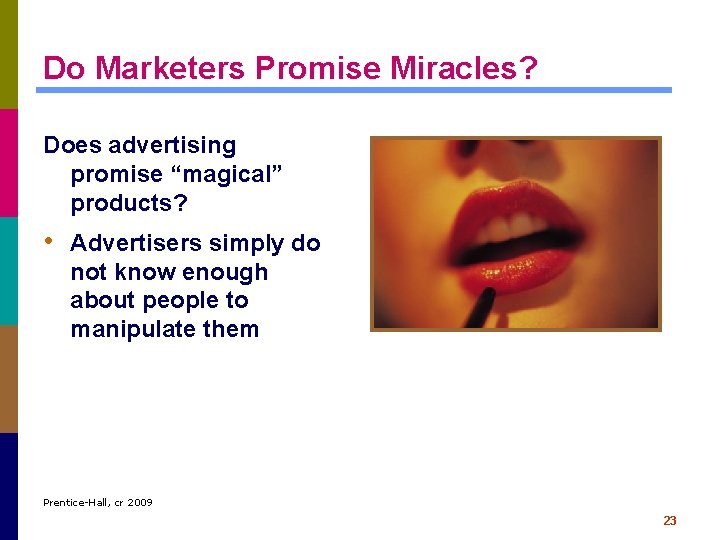 Do Marketers Promise Miracles?

Does advertising promise “magical” products?

• Advertisers simply do not know enough about people to manipulate them

Prentice-Hall, cr 2009

23